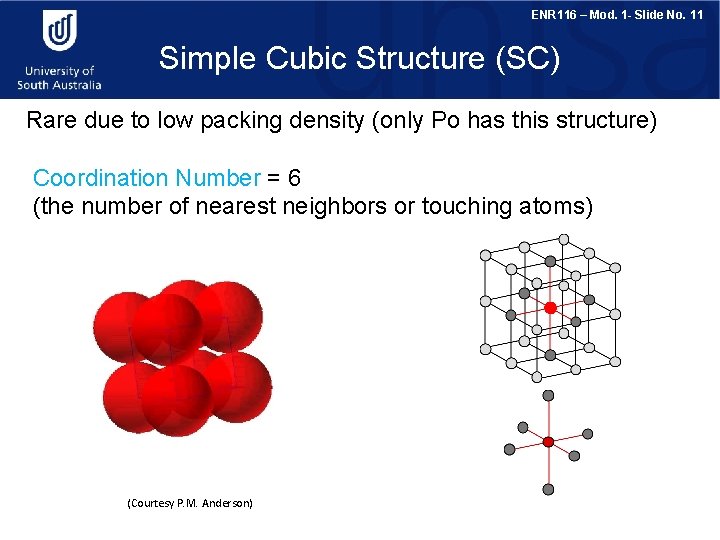 University of South Australia

ENR116 – Mod. 1- Slide No. 11

Simple Cubic Structure (SC)

Rare due to low packing density (only Po has this structure)

Coordination Number = 6
(the number of nearest neighbors or touching atoms)

(Courtesy P.M. Anderson)